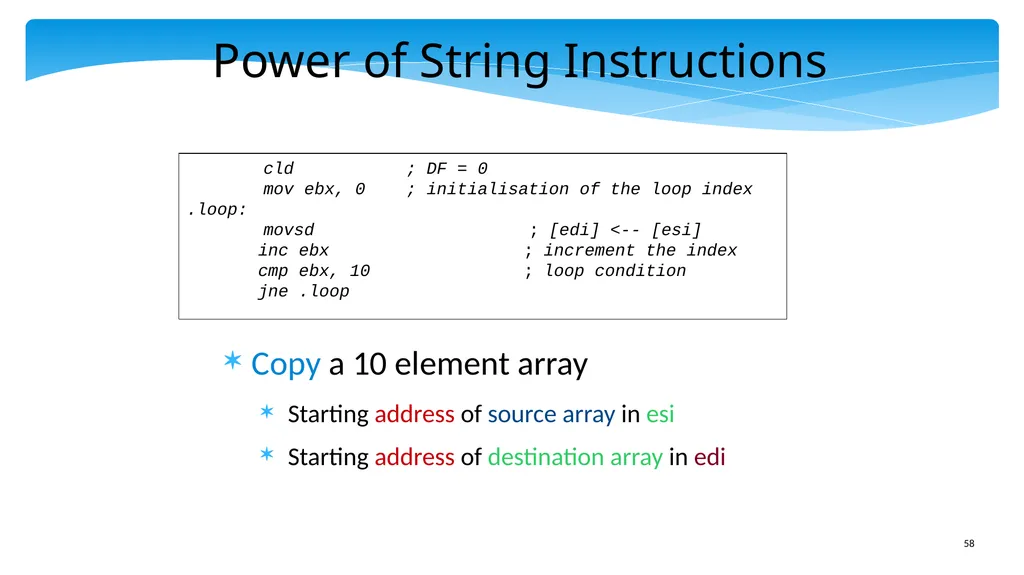 Power of String Instructions

cld ; DF = 0
mov ebx, 0 ; initialisation of the loop index
.loop:
movsd ; [edi] <-- [esi]
inc ebx ; increment the index
cmp ebx, 10 ; loop condition
jne .loop

Copy a 10 element array

Starting address of source array in esi

Starting address of destination array in edi

58